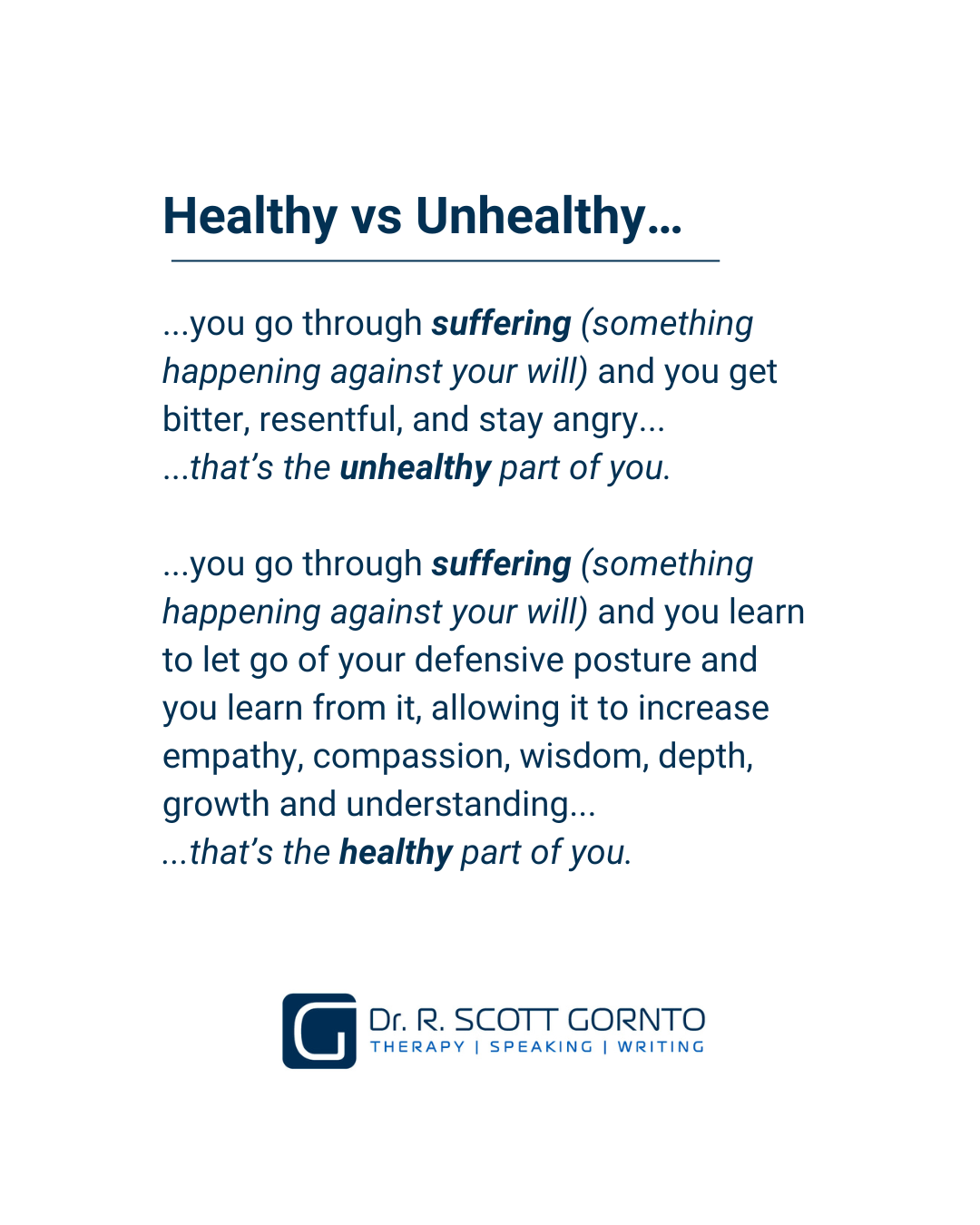 Healthy vs Unhealthy…

...you go through suffering (something happening against your will) and you get bitter, resentful, and stay angry...
...that's the unhealthy part of you.

...you go through suffering (something happening against your will) and you learn to let go of your defensive posture and you learn from it, allowing it to increase empathy, compassion, wisdom, depth, growth and understanding...
...that's the healthy part of you.

G
Dr. R. SCOTT GORNTO
THERAPY | SPEAKING | WRITING